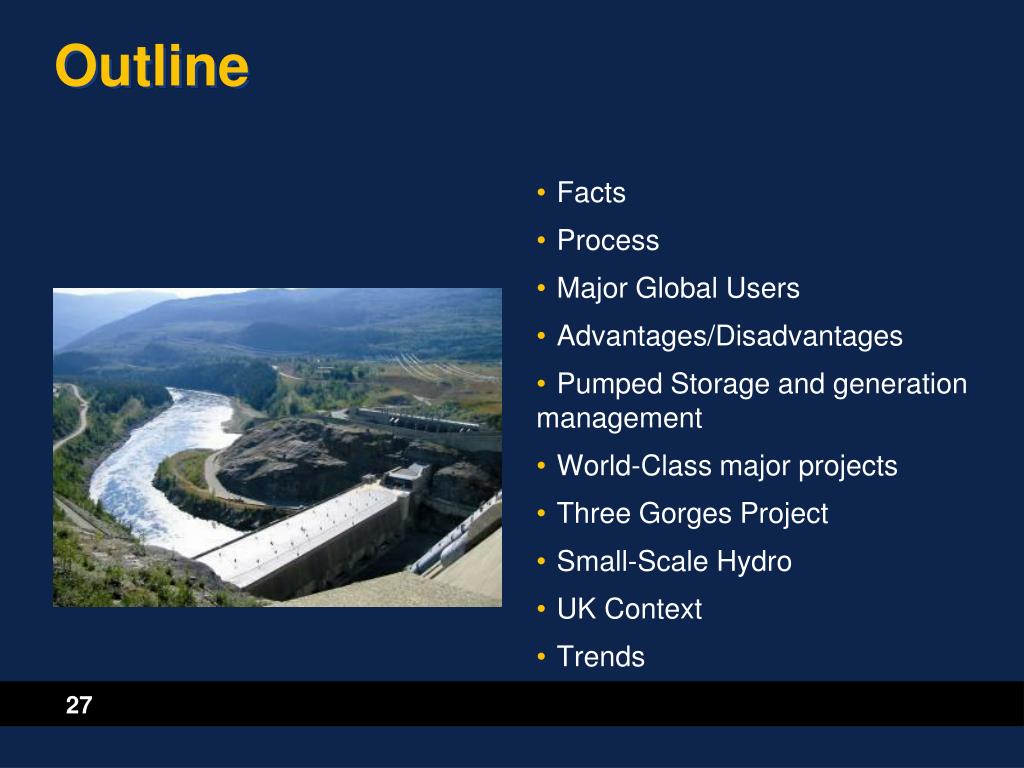 Outline

• Facts
• Process
• Major Global Users
• Advantages/Disadvantages
• Pumped Storage and generation management
• World-Class major projects
• Three Gorges Project
• Small-Scale Hydro
• UK Context
• Trends

27